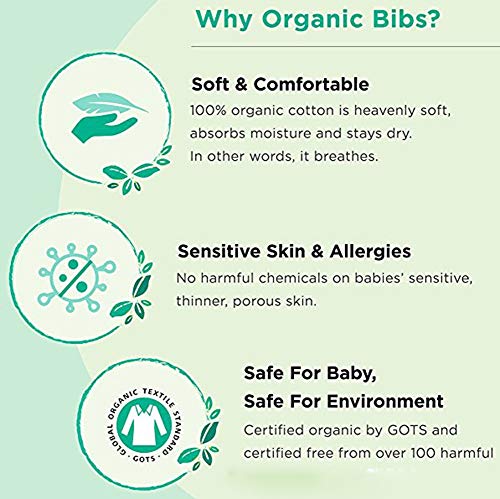 Why Organic Bibs?

Soft & Comfortable
100% organic cotton is heavenly soft, absorbs moisture and stays dry. In other words, it breathes.

Sensitive Skin & Allergies
No harmful chemicals on babies' sensitive, thinner, porous skin.

GLOBAL ORGANIC TEXTILE STANDARD · GOTS ·

Safe For Baby,
Safe For Environment
Certified organic by GOTS and certified free from over 100 harmful